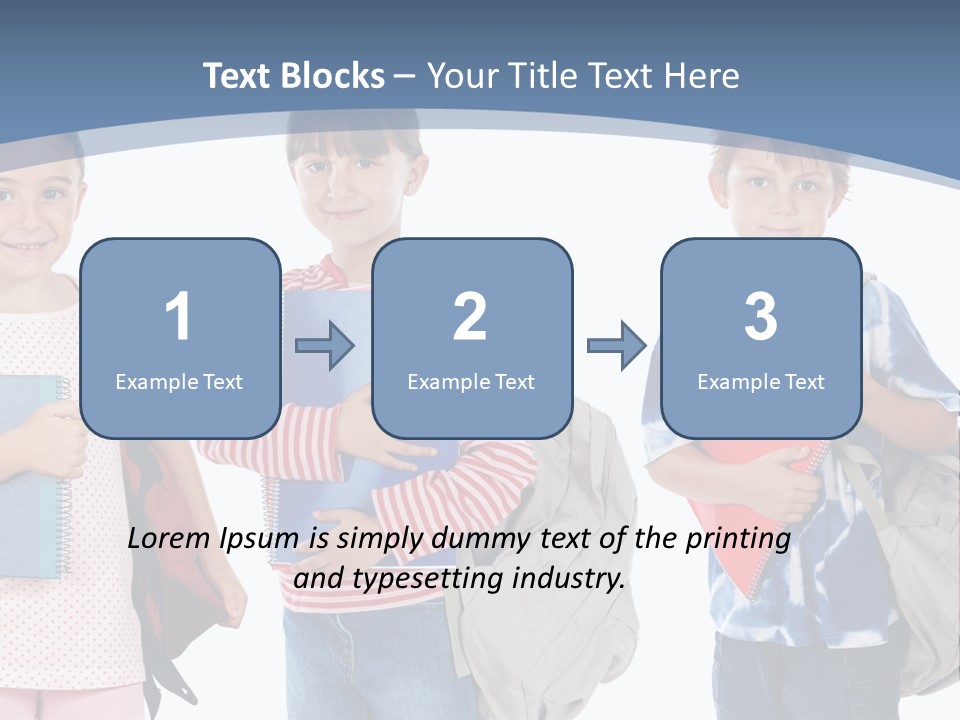 Text Blocks – Your Title Text Here

1
Example Text

2
Example Text

3
Example Text

Lorem Ipsum is simply dummy text of the printing and typesetting industry.